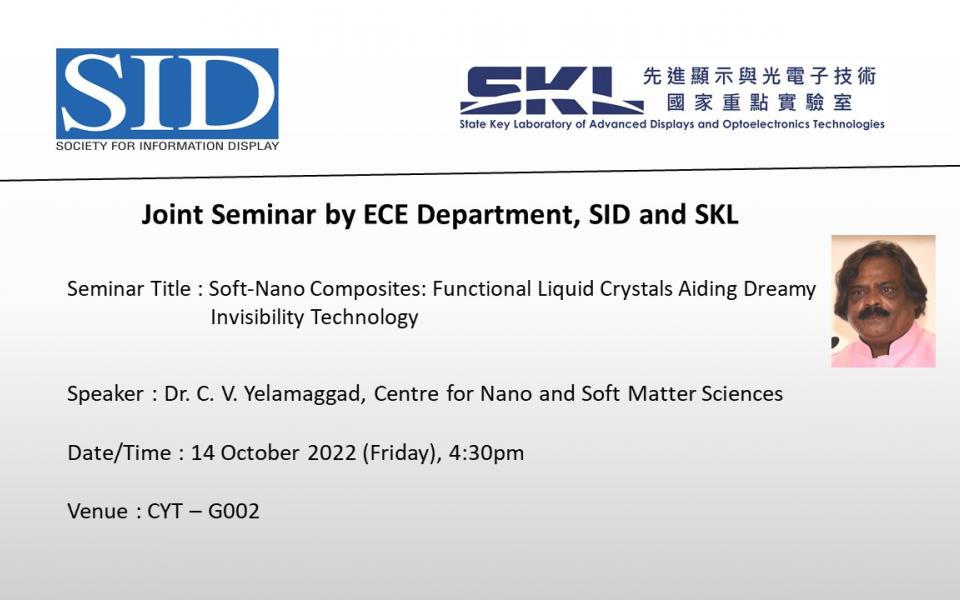 SID
SOCIETY FOR INFORMATION DISPLAY

SKL 先進顯示與光電子技術 國家重點實驗室
State Key Laboratory of Advanced Displays and Optoelectronics Technologies

Joint Seminar by ECE Department, SID and SKL

Seminar Title : Soft-Nano Composites: Functional Liquid Crystals Aiding Dreamy Invisibility Technology

Speaker : Dr. C. V. Yelamaggad, Centre for Nano and Soft Matter Sciences

Date/Time : 14 October 2022 (Friday), 4:30pm

Venue : CYT – G002